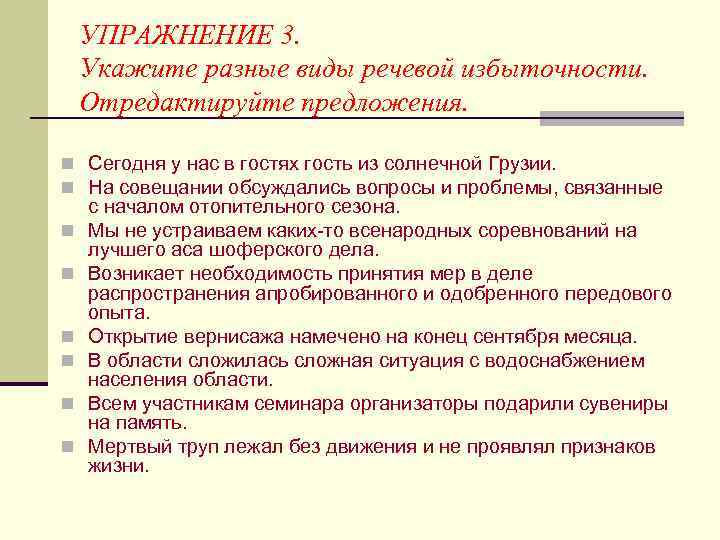 УПРАЖНЕНИЕ 3.
Укажите разные виды речевой избыточности.
Отредактируйте предложения.

Сегодня у нас в гостях гость из солнечной Грузии.
На совещании обсуждались вопросы и проблемы, связанные с началом отопительного сезона.
Мы не устраиваем каких-то всенародных соревнований на лучшего аса шоферского дела.
Возникает необходимость принятия мер в деле распространения апробированного и одобренного передового опыта.
Открытие вернисажа намечено на конец сентября месяца.
В области сложилась сложная ситуация с водоснабжением населения области.
Всем участникам семинара организаторы подарили сувениры на память.
Мертвый труп лежал без движения и не проявлял признаков жизни.